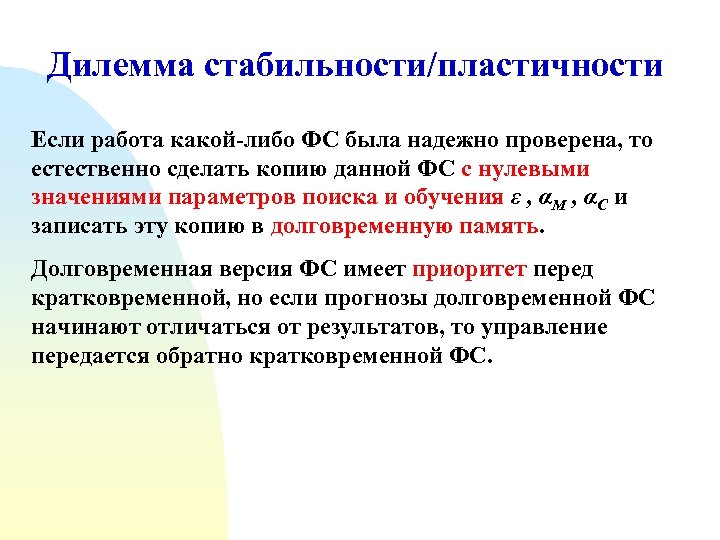 Дилемма стабильности/пластичности

Если работа какой-либо ФС была надежно проверена, то естественно сделать копию данной ФС с нулевыми значениями параметров поиска и обучения $\varepsilon$ , $\alpha_M$ , $\alpha_C$ и записать эту копию в долговременную память.

Долговременная версия ФС имеет приоритет перед кратковременной, но если прогнозы долговременной ФС начинают отличаться от результатов, то управление передается обратно кратковременной ФС.